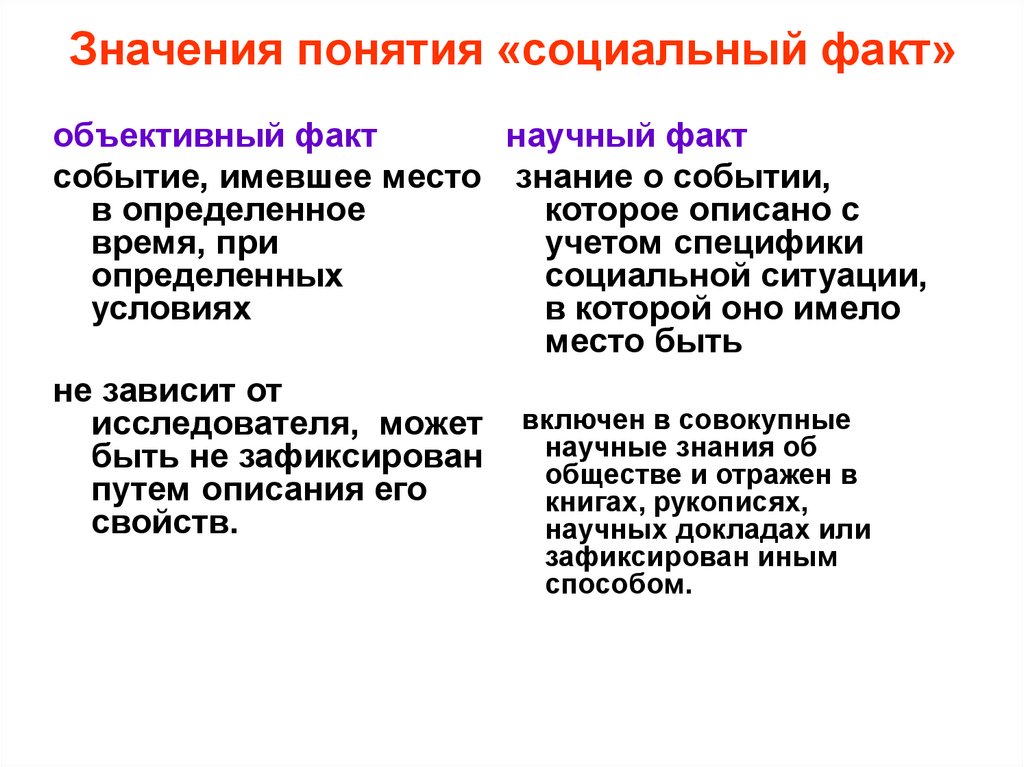 Значения понятия «социальный факт»

объективный факт

событие, имевшее место в определенное время, при определенных условиях

не зависит от исследователя, может быть не зафиксирован путем описания его свойств.

научный факт

знание о событии, которое описано с учетом специфики социальной ситуации, в которой оно имело место быть

включен в совокупные научные знания об обществе и отражен в книгах, рукописях, научных докладах или зафиксирован иным способом.